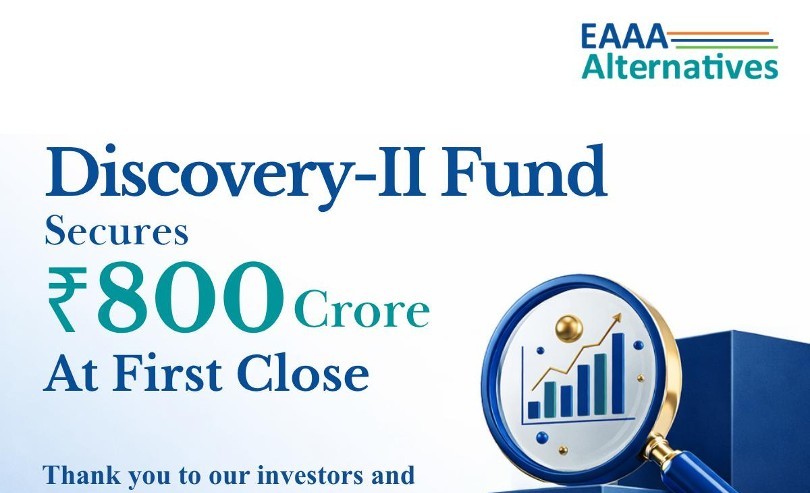 EAAA Alternatives

Discovery-II Fund
Secures
₹800 Crore
At First Close

Thank you to our investors and